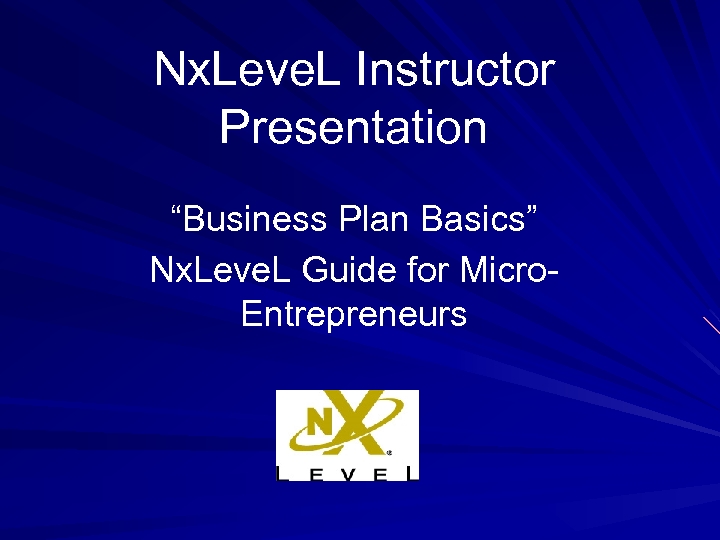 NxLeveL Instructor Presentation

“Business Plan Basics”
NxLeveL Guide for Micro-Entrepreneurs

NX
LEVEL